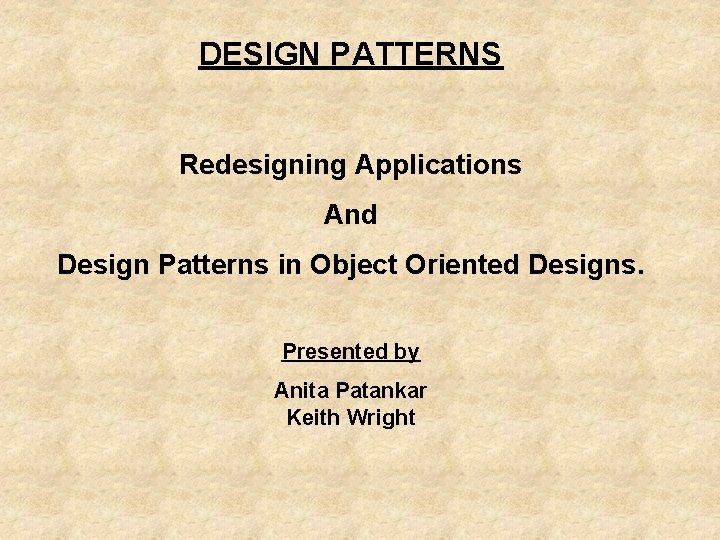 DESIGN PATTERNS

Redesigning Applications

And

Design Patterns in Object Oriented Designs.

Presented by

Anita Patankar
Keith Wright